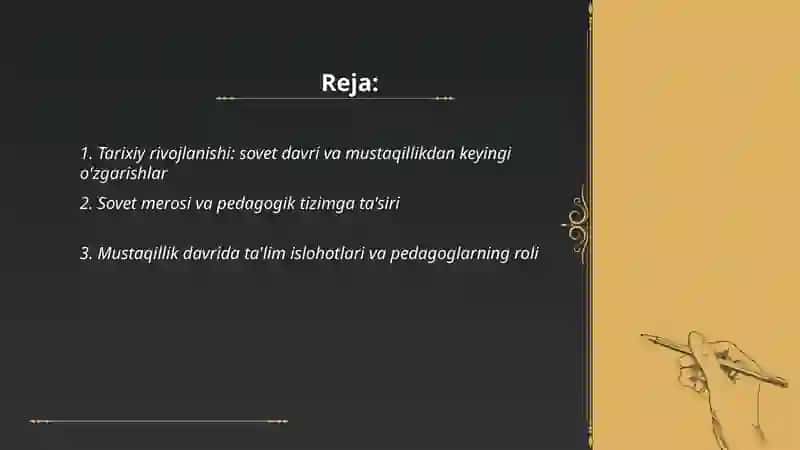 Reja:

1. Tarixiy rivojlanishi: sovet davri va mustaqillikdan keyingi o'zgarishlar

2. Sovet merosi va pedagogik tizimga ta'siri

3. Mustaqillik davrida ta'lim islohotlari va pedagoglarning roli